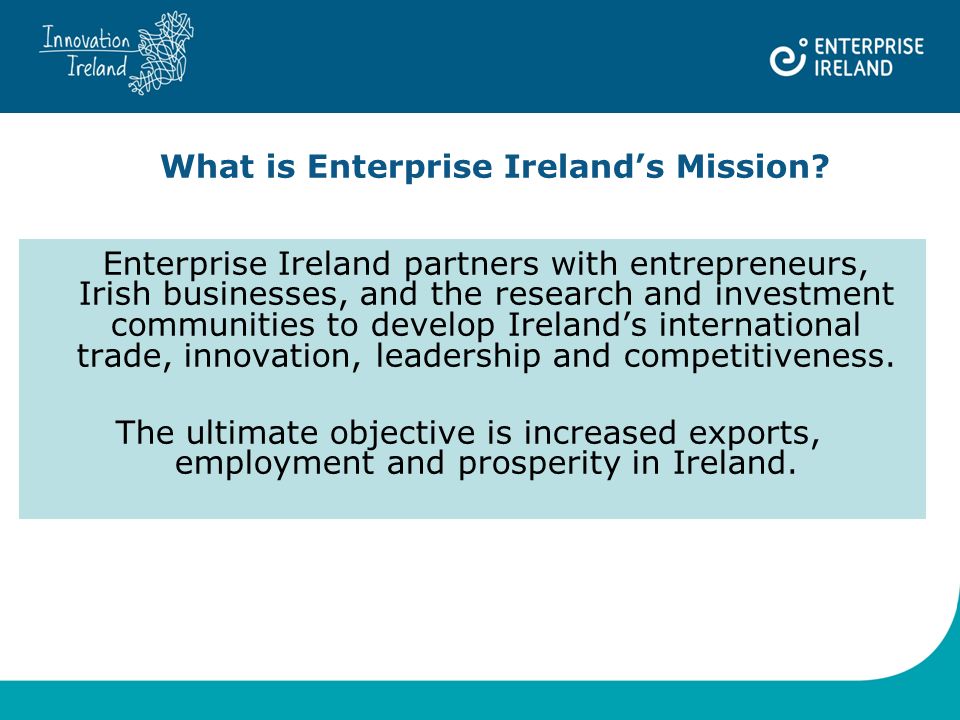 Innovation Ireland

ENTERPRISE IRELAND

What is Enterprise Ireland’s Mission?

Enterprise Ireland partners with entrepreneurs, Irish businesses, and the research and investment communities to develop Ireland’s international trade, innovation, leadership and competitiveness.

The ultimate objective is increased exports, employment and prosperity in Ireland.